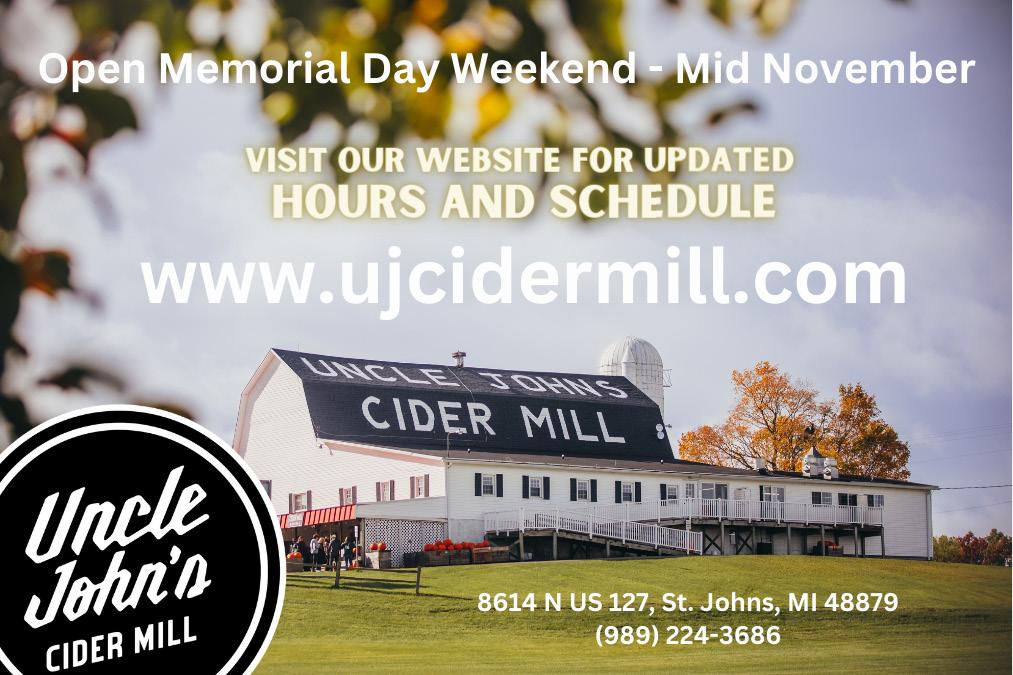 Open Memorial Day Weekend - Mid November

VISIT OUR WEBSITE FOR UPDATED HOURS AND SCHEDULE

www.ujcidermill.com

UNCLE JOHNS CIDER MILL

Uncle John's CIDER MILL

8614 N US 127, St. Johns, MI 48879
(989) 224-3686